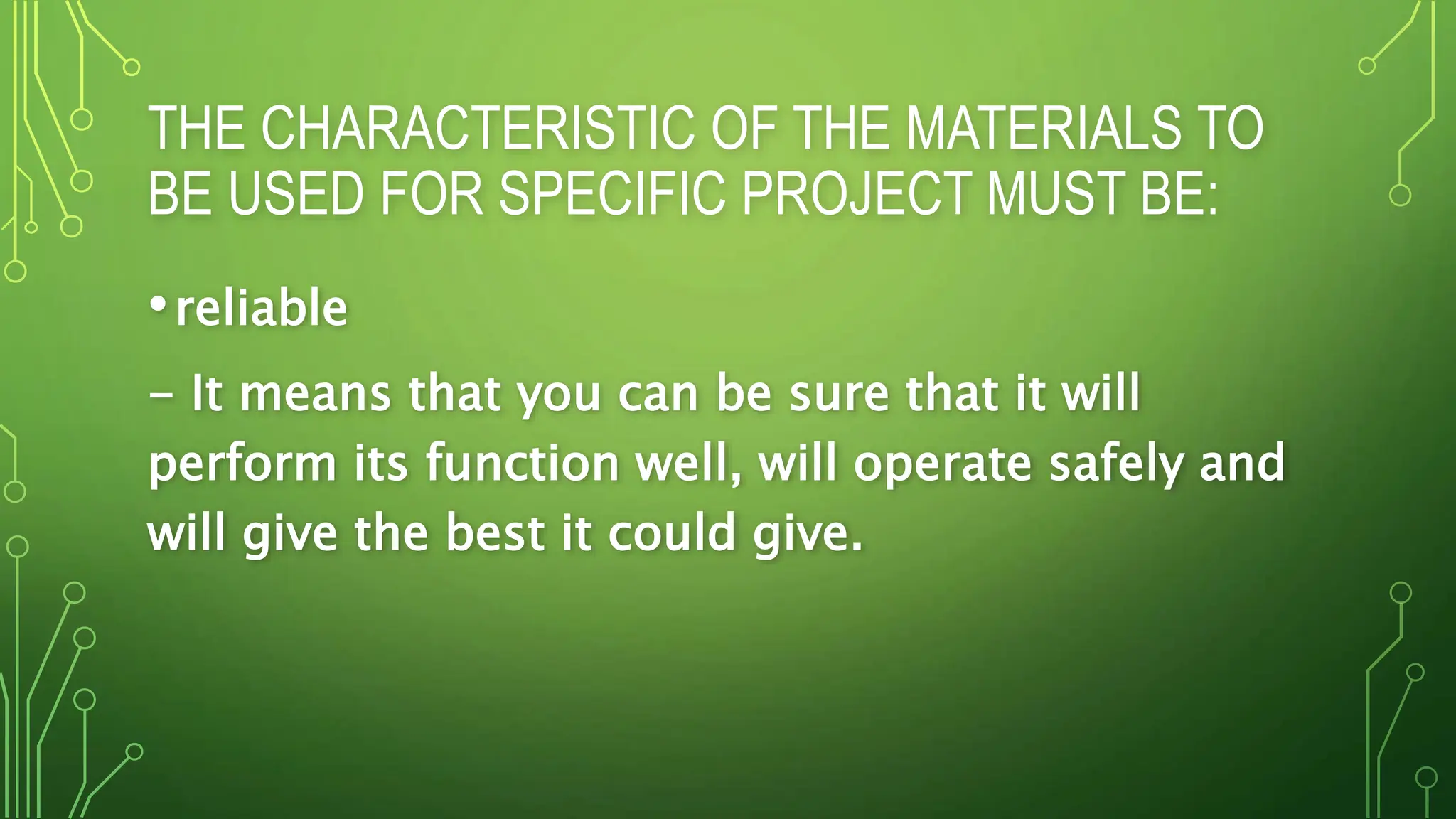 THE CHARACTERISTIC OF THE MATERIALS TO BE USED FOR SPECIFIC PROJECT MUST BE:

• reliable

– It means that you can be sure that it will perform its function well, will operate safely and will give the best it could give.